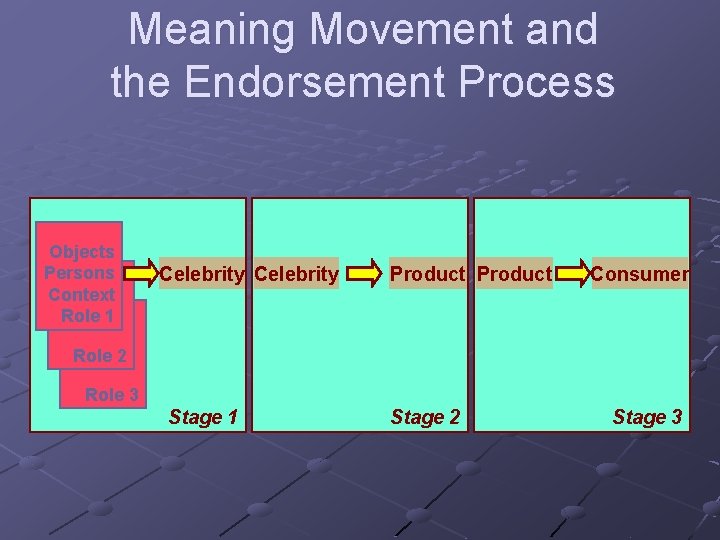 Meaning Movement and the Endorsement Process

Objects
Persons
Context
Role 1

Role 2

Role 3

Celebrity

Stage 1

Celebrity

Product

Stage 2

Product

Consumer

Stage 3